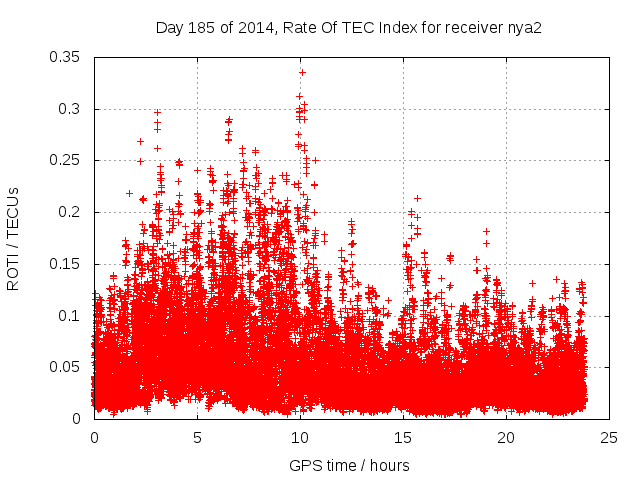 Day 185 of 2014, Rate Of TEC Index for receiver nya2

ROTI / TECUs

0.35
0.3
0.25
0.2
0.15
0.1
0.05
0

0
5
10
15
20
25

GPS time / hours